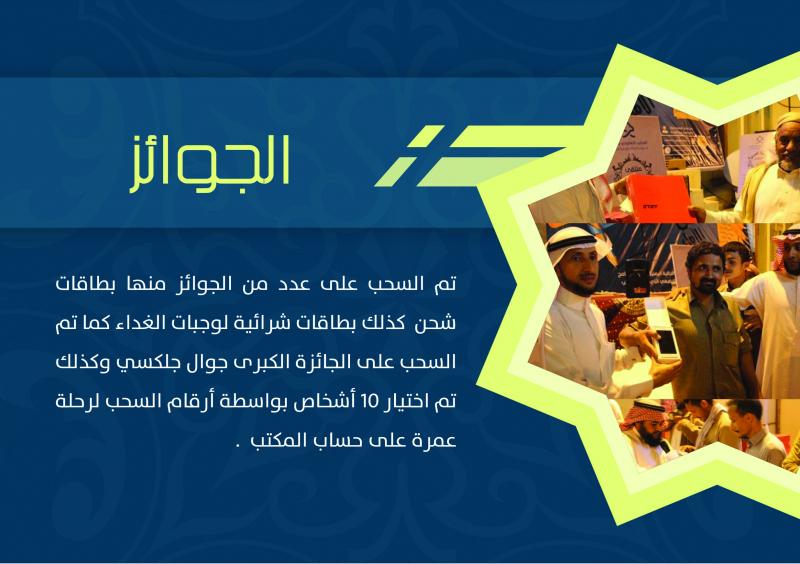 الجوائز

تم السحب على عدد من الجوائز منها بطاقات شحن كذلك بطاقات شرائية لوجبات الغداء كما تم السحب على الجائزة الكبرى جوال جلكسي وكذلك تم اختيار 10 أشخاص بواسطة أرقام السحب لرحلة عمرة على حساب المكتب .